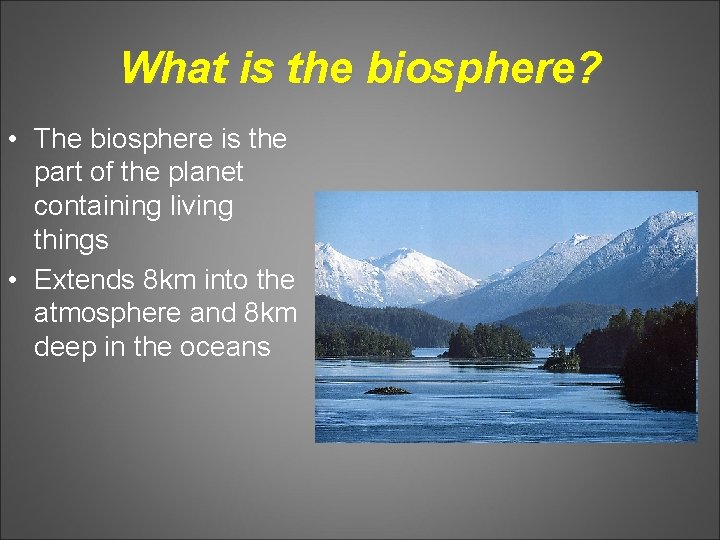 What is the biosphere?

• The biosphere is the part of the planet containing living things
• Extends 8km into the atmosphere and 8km deep in the oceans